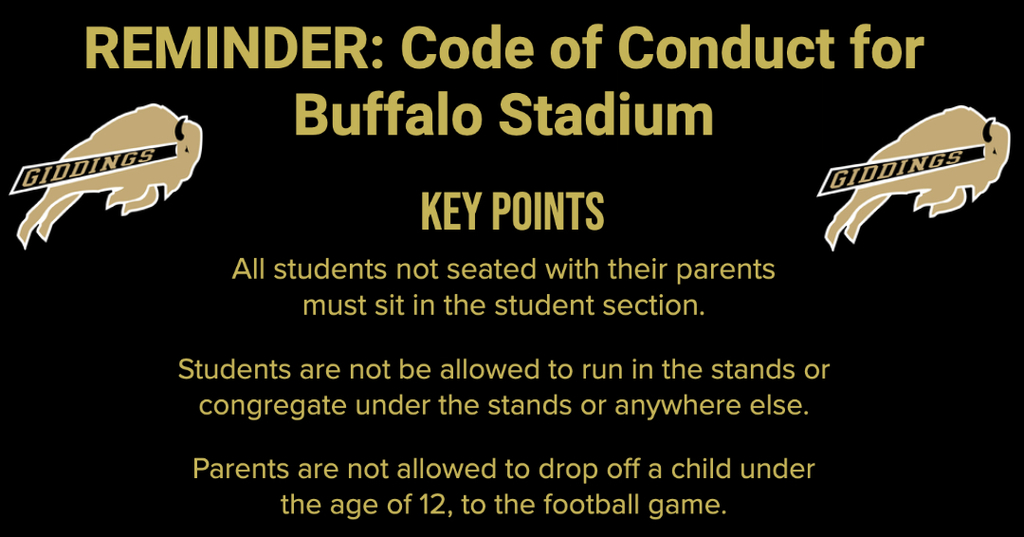 REMINDER: Code of Conduct for Buffalo Stadium

GIDDINGS

GIDDINGS

KEY POINTS

All students not seated with their parents must sit in the student section.

Students are not be allowed to run in the stands or congregate under the stands or anywhere else.

Parents are not allowed to drop off a child under the age of 12, to the football game.